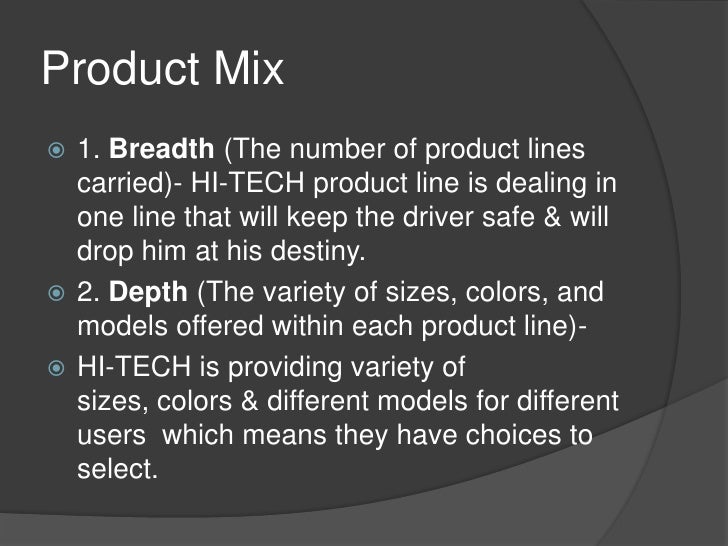 Product Mix

1. Breadth (The number of product lines carried)- HI-TECH product line is dealing in one line that will keep the driver safe & will drop him at his destiny.

2. Depth (The variety of sizes, colors, and models offered within each product line)-

HI-TECH is providing variety of sizes, colors & different models for different users which means they have choices to select.